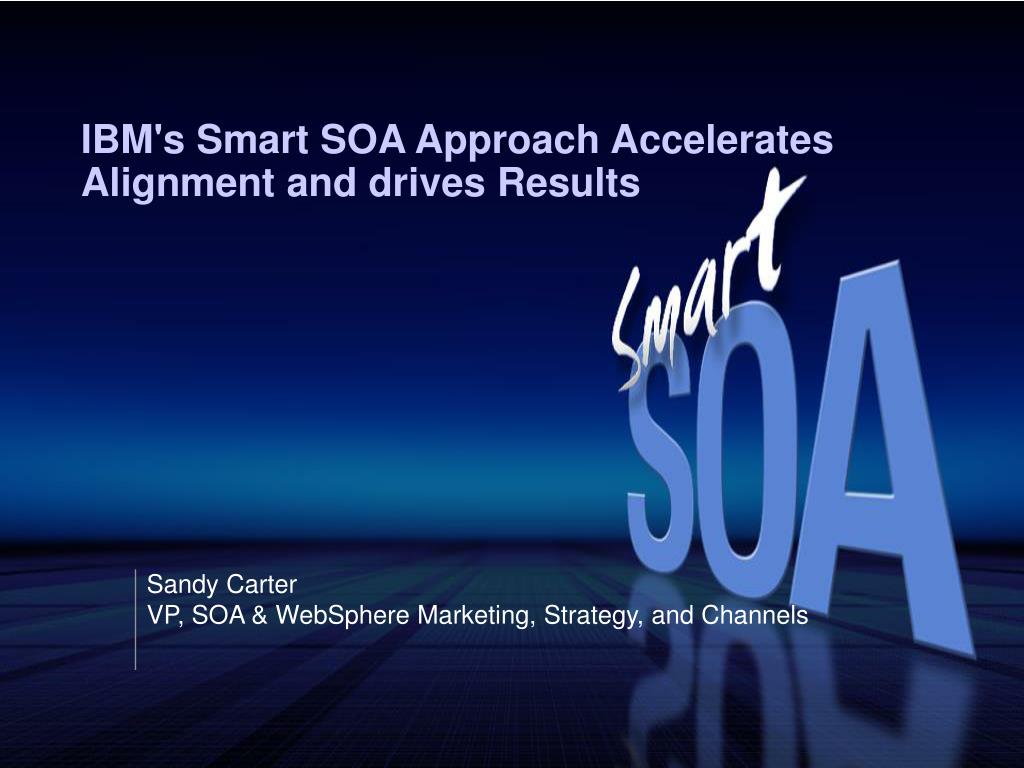 IBM's Smart SOA Approach Accelerates Alignment and drives Results

Smart

SOA

Sandy Carter
VP, SOA & WebSphere Marketing, Strategy, and Channels